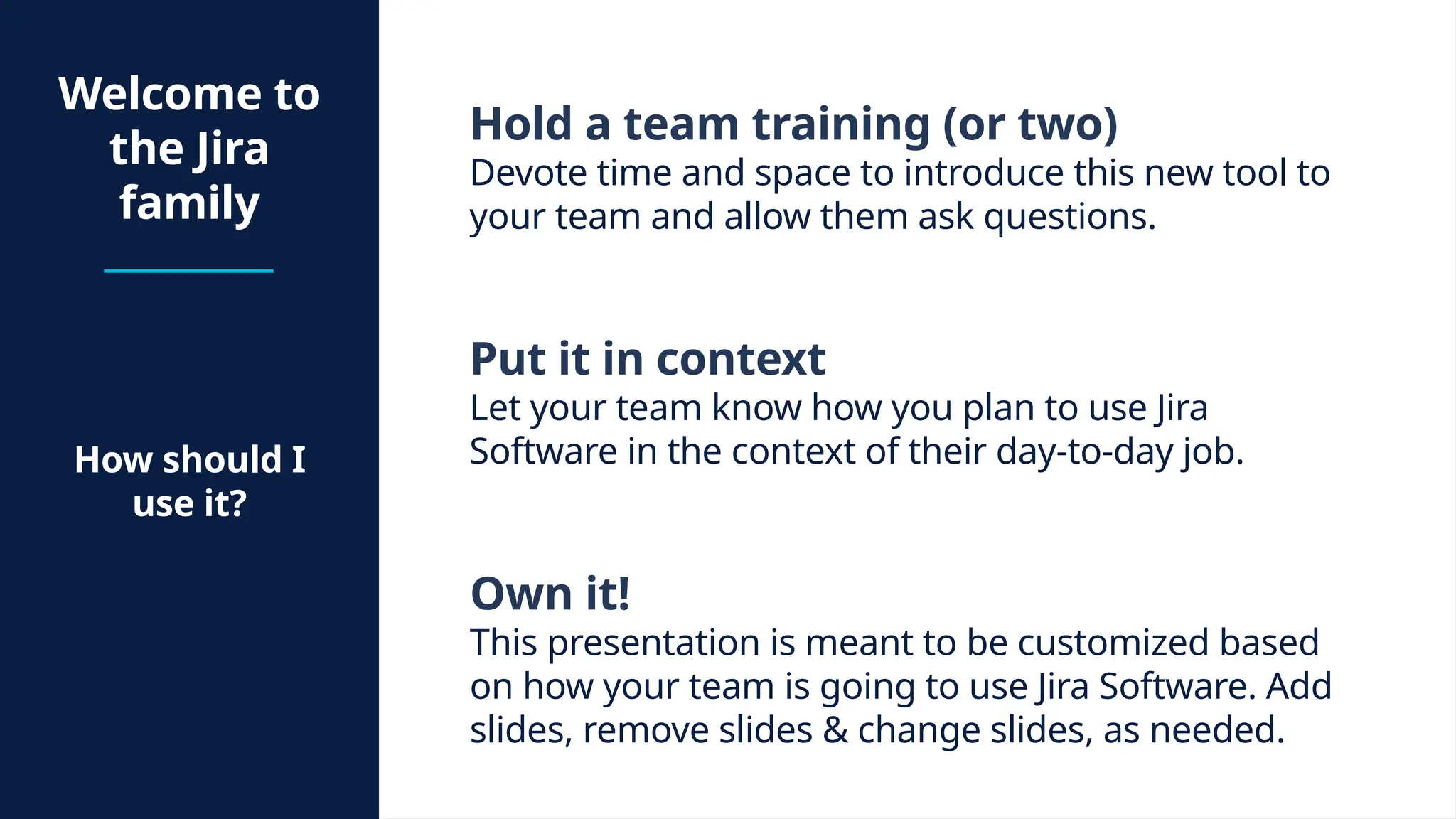 Welcome to the Jira family

How should I use it?

Hold a team training (or two)
Devote time and space to introduce this new tool to your team and allow them ask questions.

Put it in context
Let your team know how you plan to use Jira Software in the context of their day-to-day job.

Own it!
This presentation is meant to be customized based on how your team is going to use Jira Software. Add slides, remove slides & change slides, as needed.